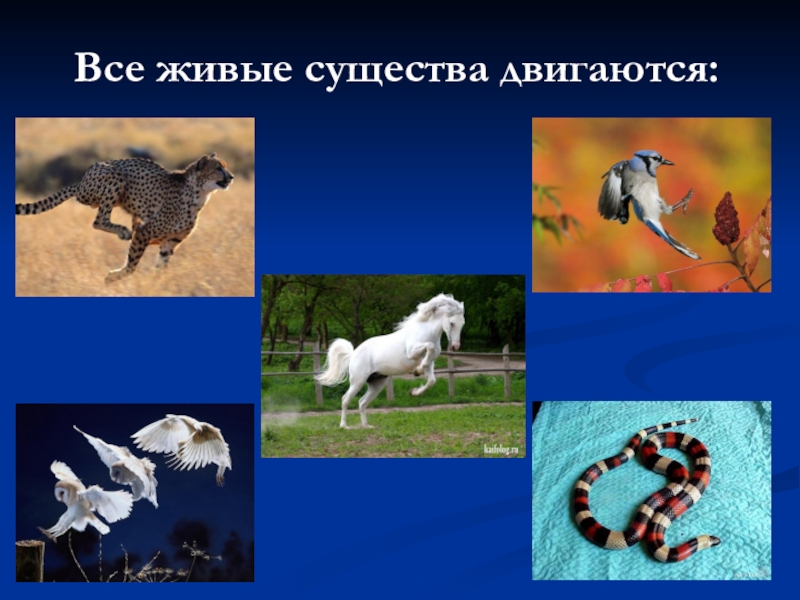 Все живые существа двигаются:

kaifolog.ru